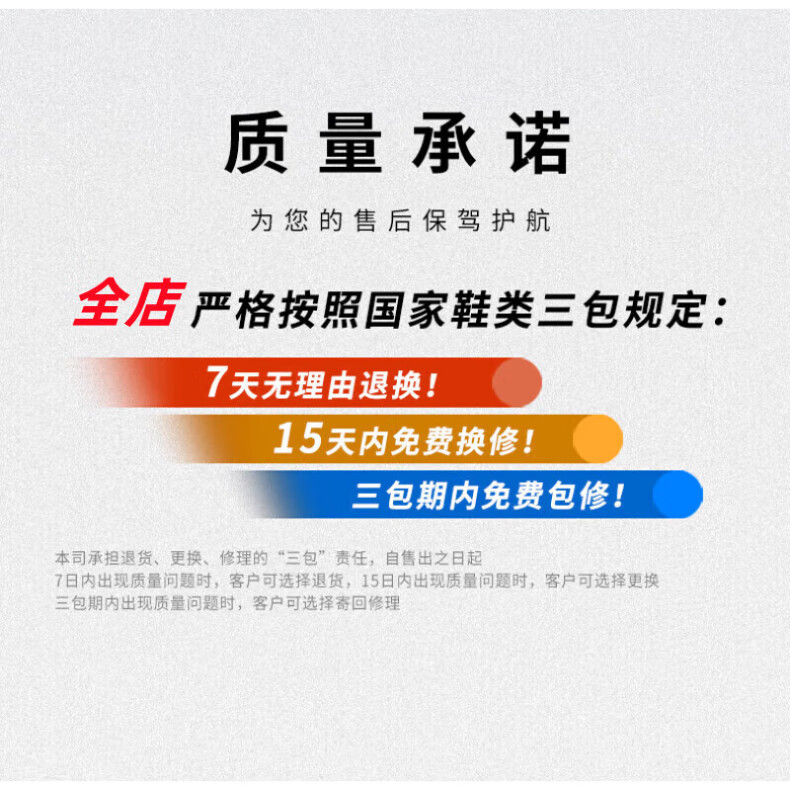 质量承诺

为您的售后保驾护航

全店 严格按照国家鞋类三包规定：

7天无理由退换！

15天内免费换修！

三包期内免费包修！

本司承担退货、更换、修理的“三包”责任，自售出之日起
7日内出现质量问题时，客户可选择退货，15日内出现质量问题时，客户可选择更换
三包期内出现质量问题时，客户可选择寄回修理